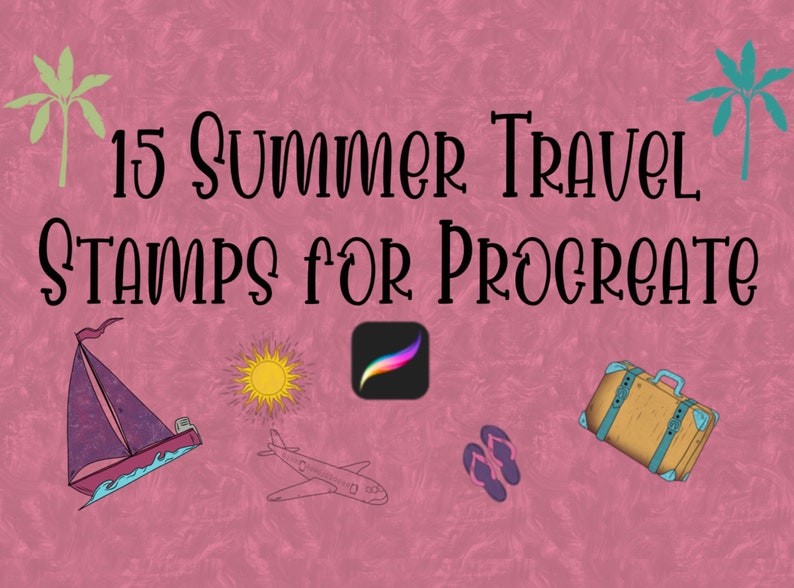 15 Summer Travel Stamps for Procreate